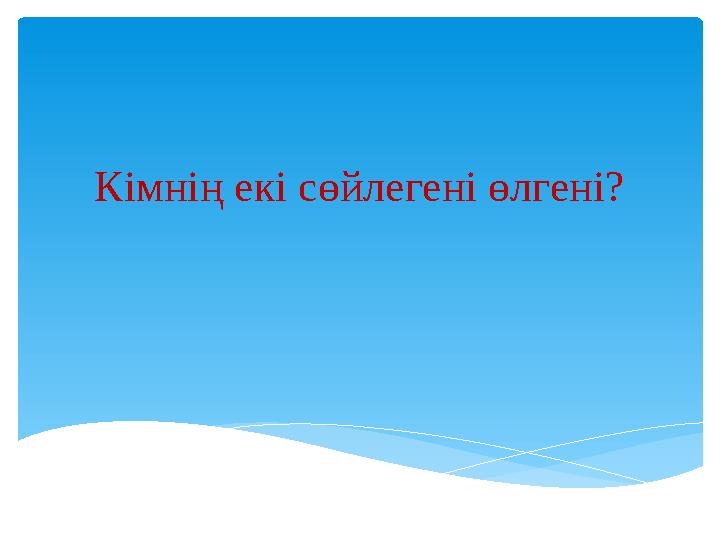 Кімнің екі сөйлегені өлгені?